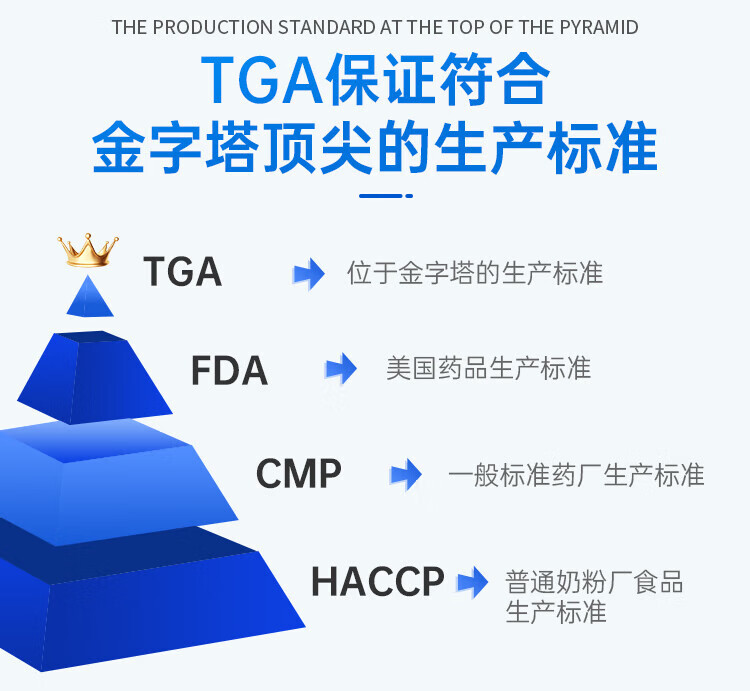 THE PRODUCTION STANDARD AT THE TOP OF THE PYRAMID

TGA保证符合
金字塔顶尖的生产标准

TGA 位于金字塔的生产标准

FDA 美国药品生产标准

CMP 一般标准药厂生产标准

HACCP 普通奶粉厂食品生产标准